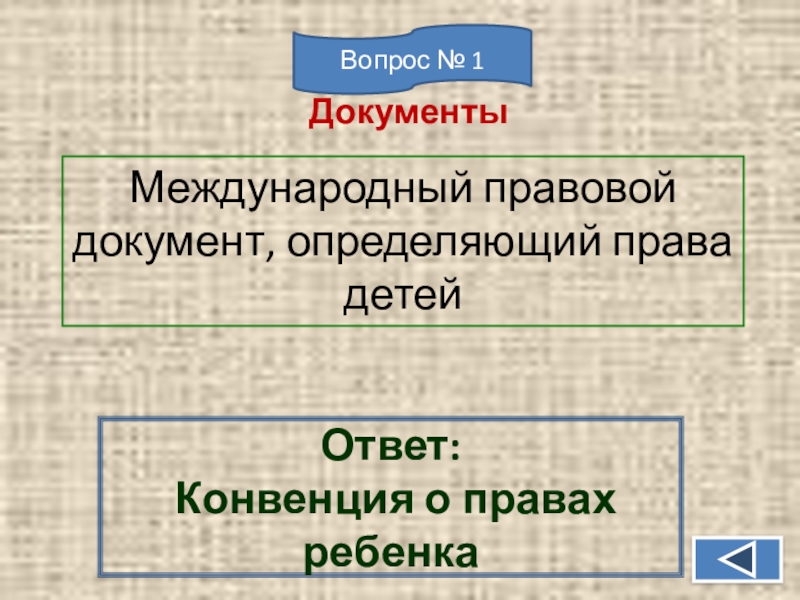 Вопрос № 1

Документы

Международный правовой документ, определяющий права детей

Ответ:
Конвенция о правах ребенка